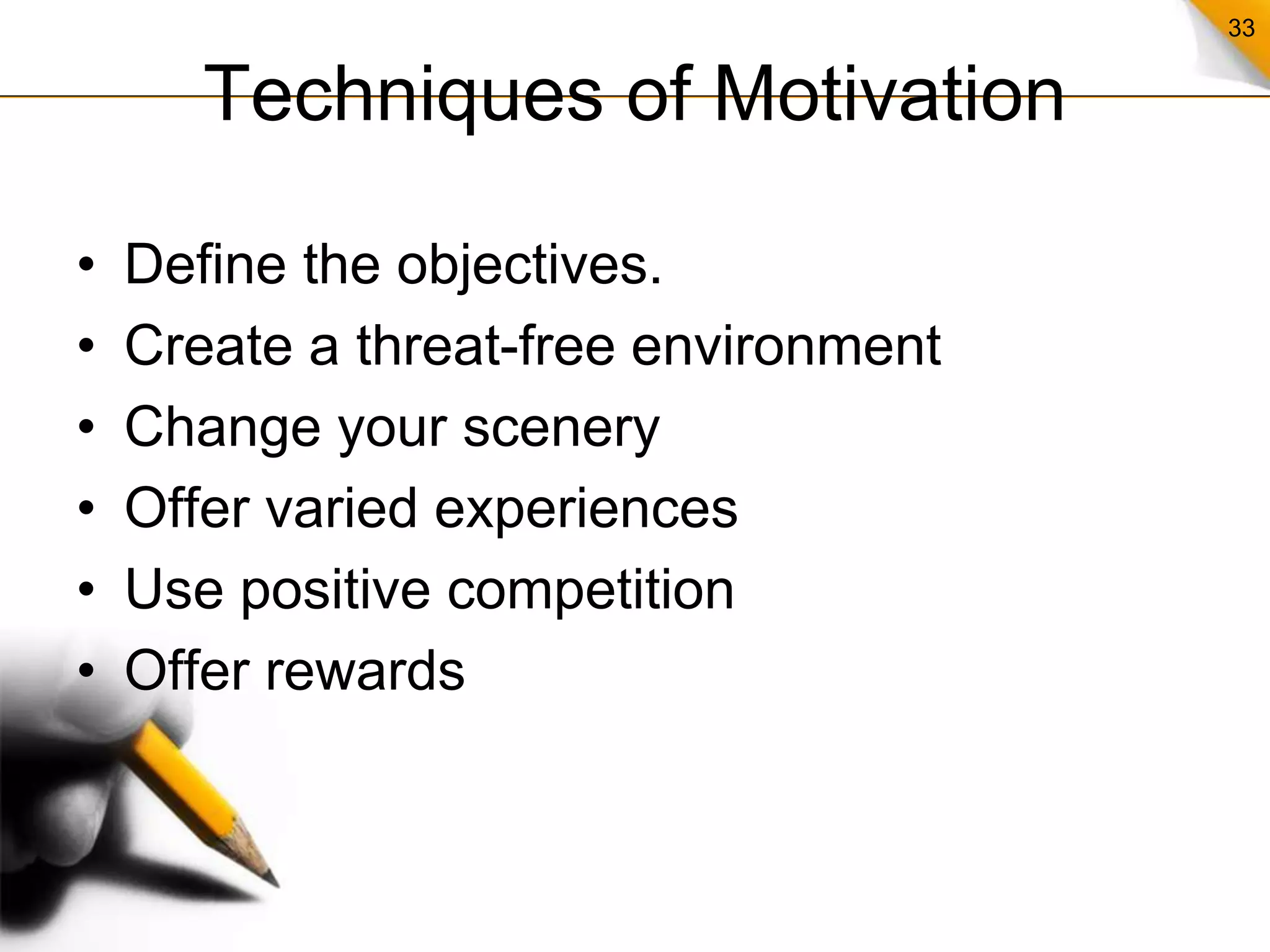 33

Techniques of Motivation

• Define the objectives.
• Create a threat-free environment
• Change your scenery
• Offer varied experiences
• Use positive competition
• Offer rewards